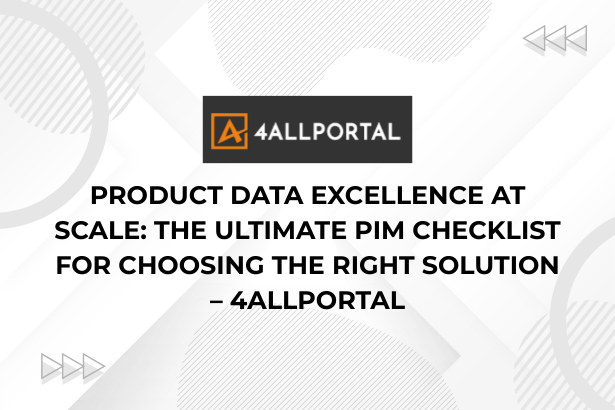 4ALLPORTAL

PRODUCT DATA EXCELLENCE AT SCALE: THE ULTIMATE PIM CHECKLIST FOR CHOOSING THE RIGHT SOLUTION – 4ALLPORTAL